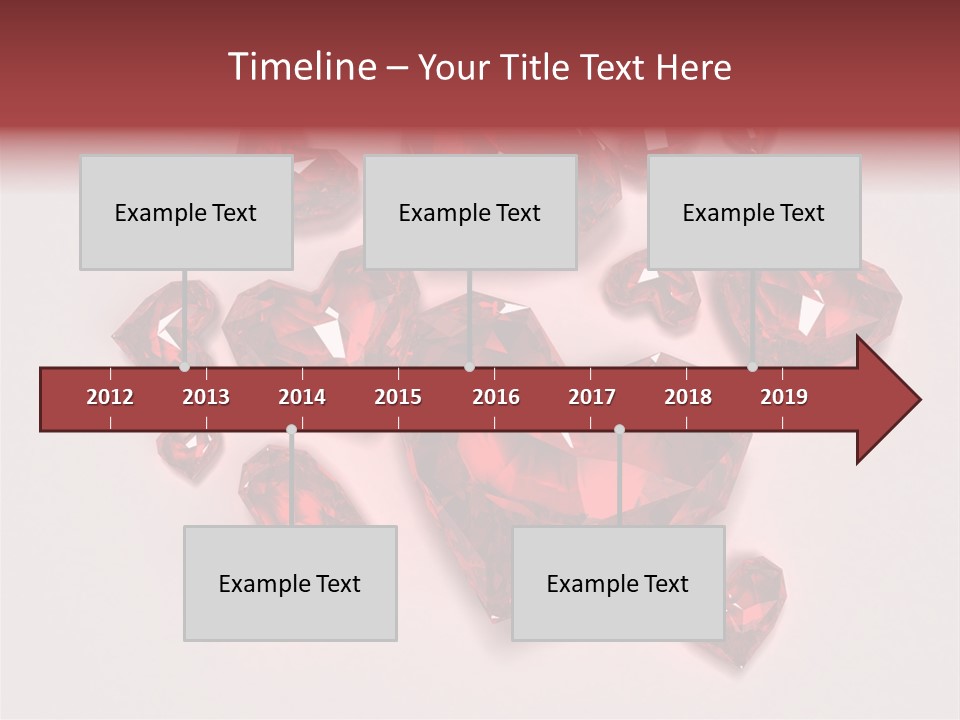 Timeline – Your Title Text Here

Example Text

Example Text

Example Text

2012
2013
2014
2015
2016
2017
2018
2019

Example Text

Example Text